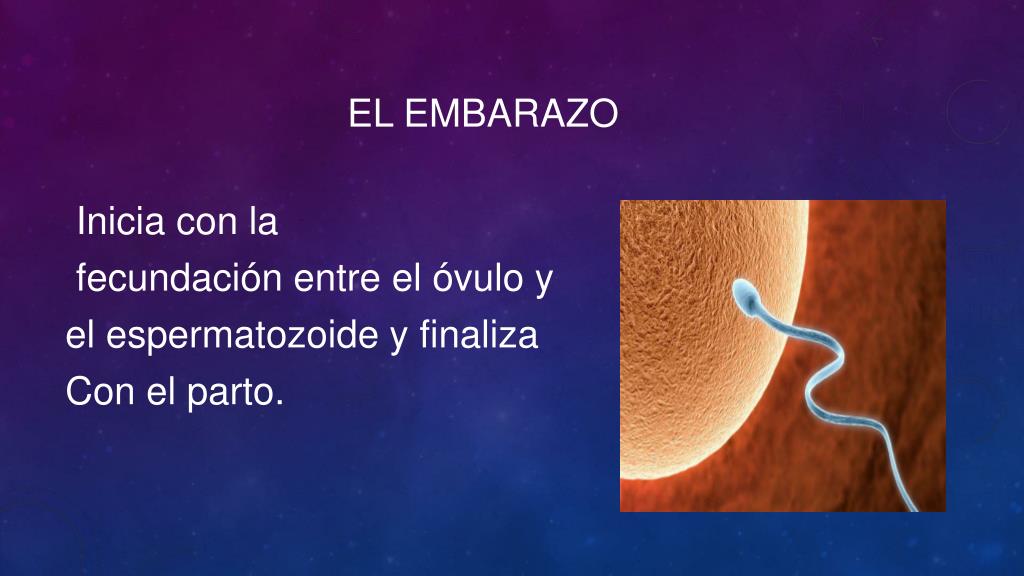 EL EMBARAZO

Inicia con la fecundación entre el óvulo y el espermatozoide y finaliza Con el parto.